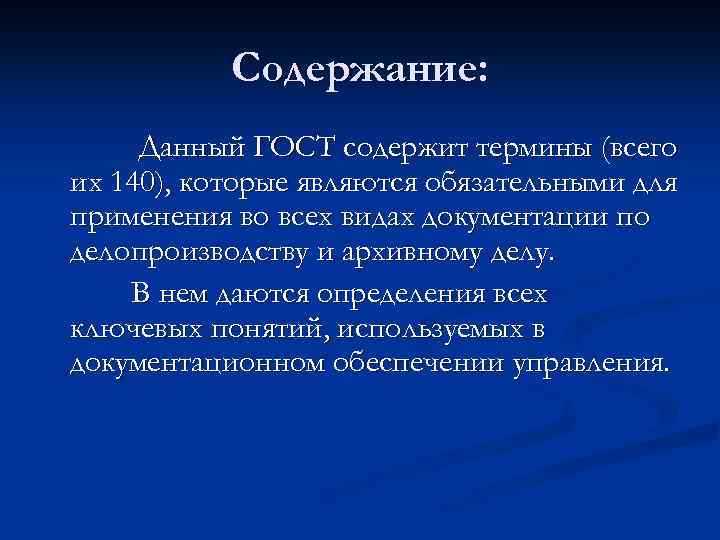 Содержание:

Данный ГОСТ содержит термины (всего их 140), которые являются обязательными для применения во всех видах документации по делопроизводству и архивному делу.

В нем даются определения всех ключевых понятий, используемых в документационном обеспечении управления.